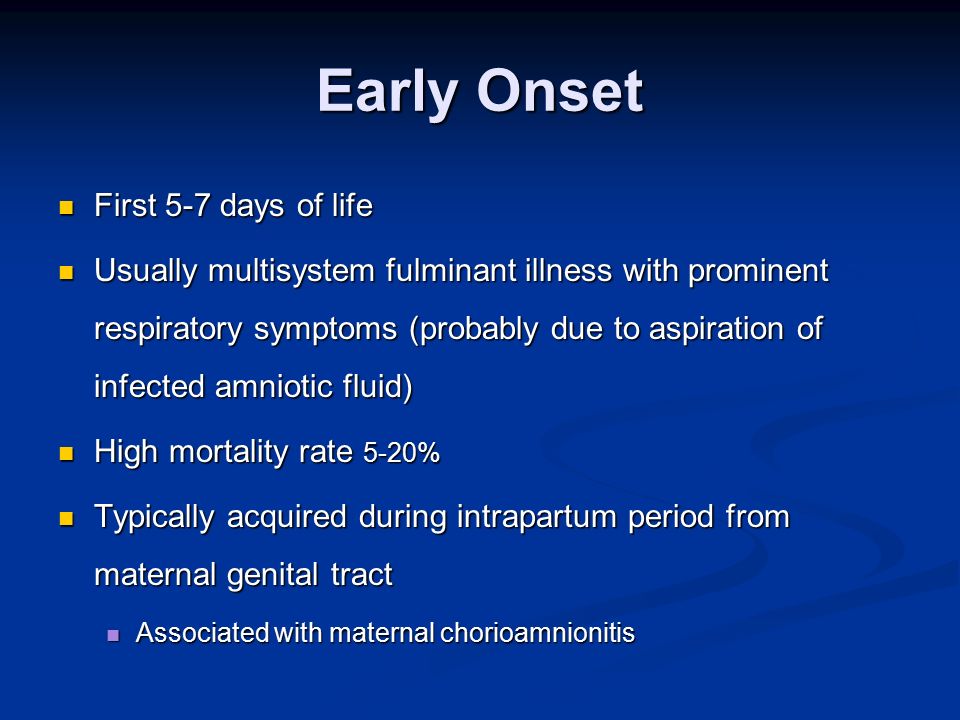 Early Onset

- First 5-7 days of life
- Usually multisystem fulminant illness with prominent respiratory symptoms (probably due to aspiration of infected amniotic fluid)
- High mortality rate 5-20%
- Typically acquired during intrapartum period from maternal genital tract
  - Associated with maternal chorioamnionitis